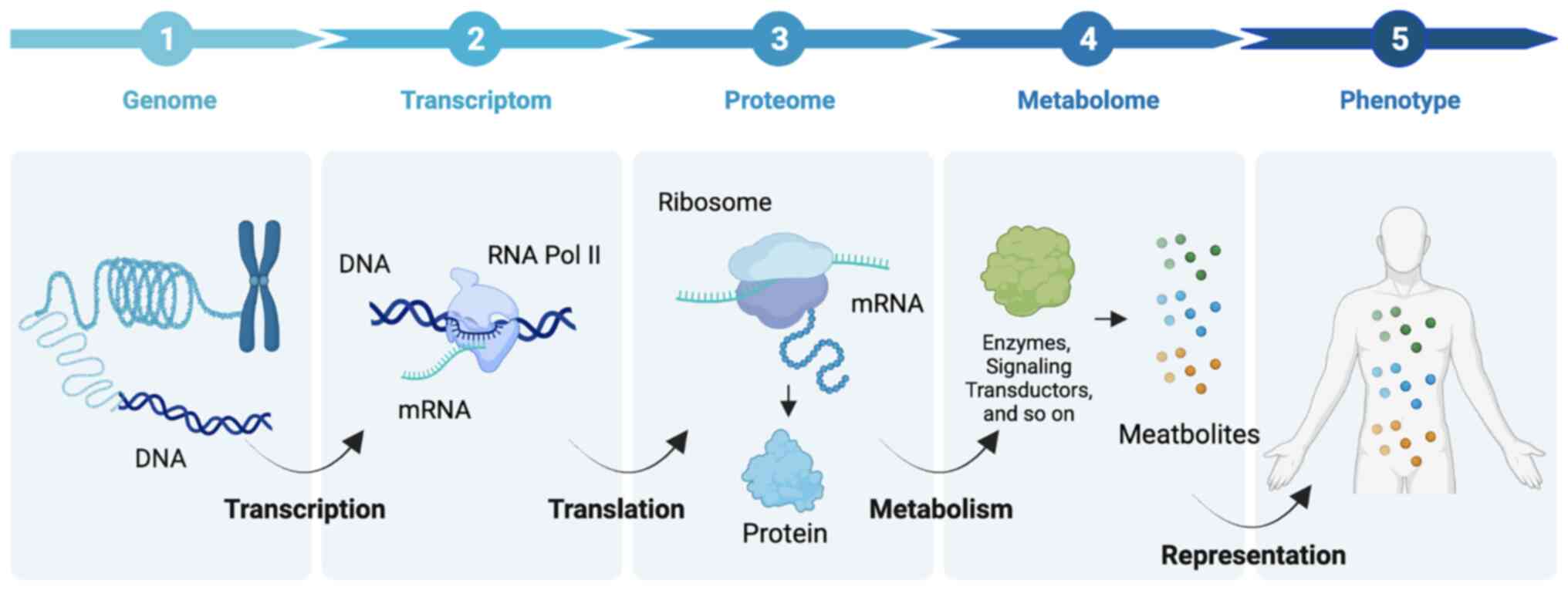 1 2 3 4 5

Genome

Transcriptom

Proteome

Metabolome

Phenotype

DNA

Transcription

DNA

RNA Pol II

mRNA

Translation

Ribosome

mRNA

Protein

Metabolism

Enzymes, Signaling Transductors, and so on

Meatbolites

Representation